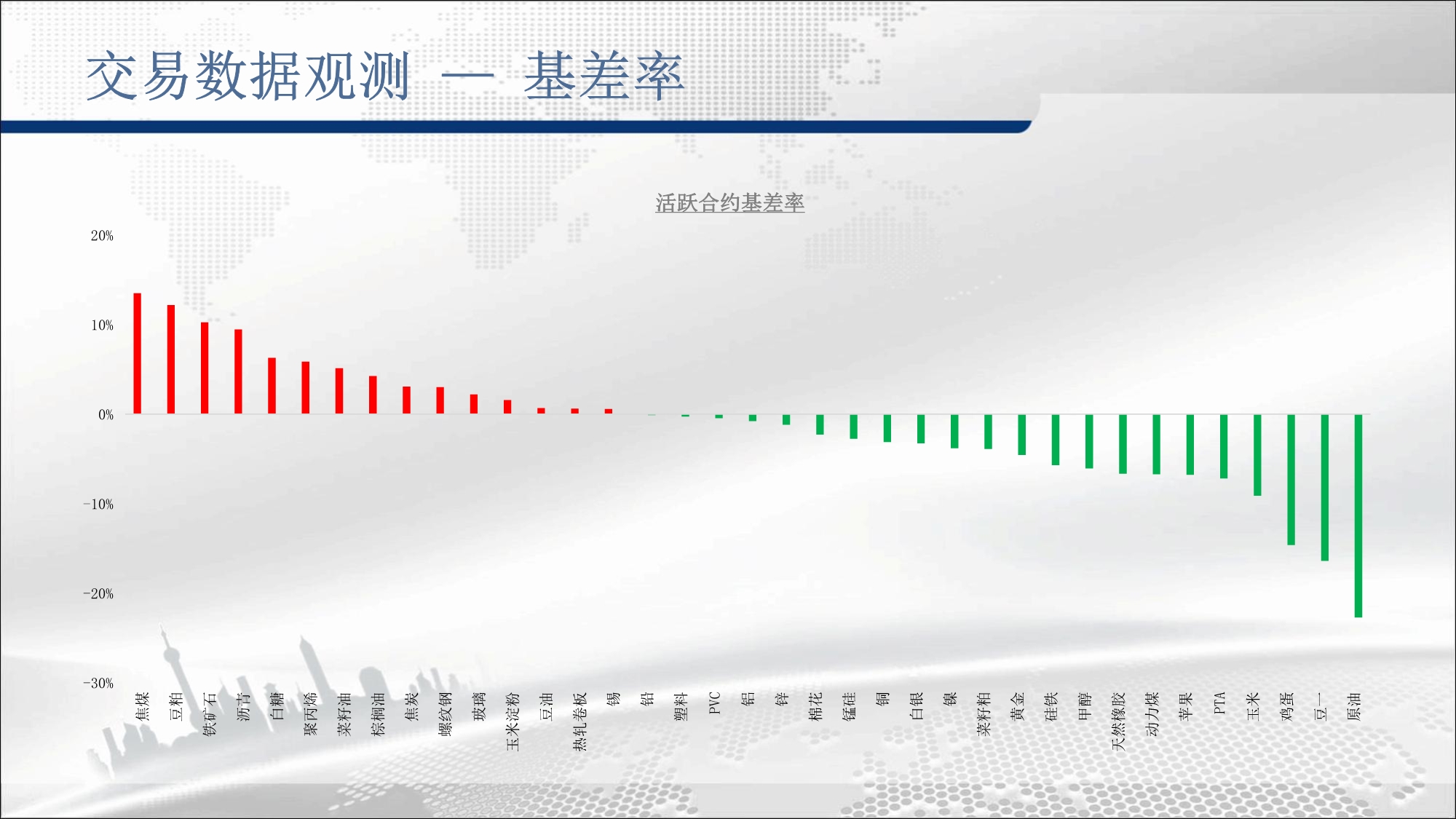 交易数据观测 — 基差率

活跃合约基差率

20%
10%
0%
-10%
-20%
-30%

焦煤
豆粕
铁矿石
沥青
白糖
聚丙烯
菜籽油
棕榈油
焦炭
螺纹钢
玻璃
玉米淀粉
豆油
热轧卷板
锡
铅
塑料
PVC
铝
锌
棉花
锰硅
铜
白银
镍
菜籽粕
黄金
硅铁
甲醇
天然橡胶
动力煤
苹果
PTA
玉米
鸡蛋
豆一
原油